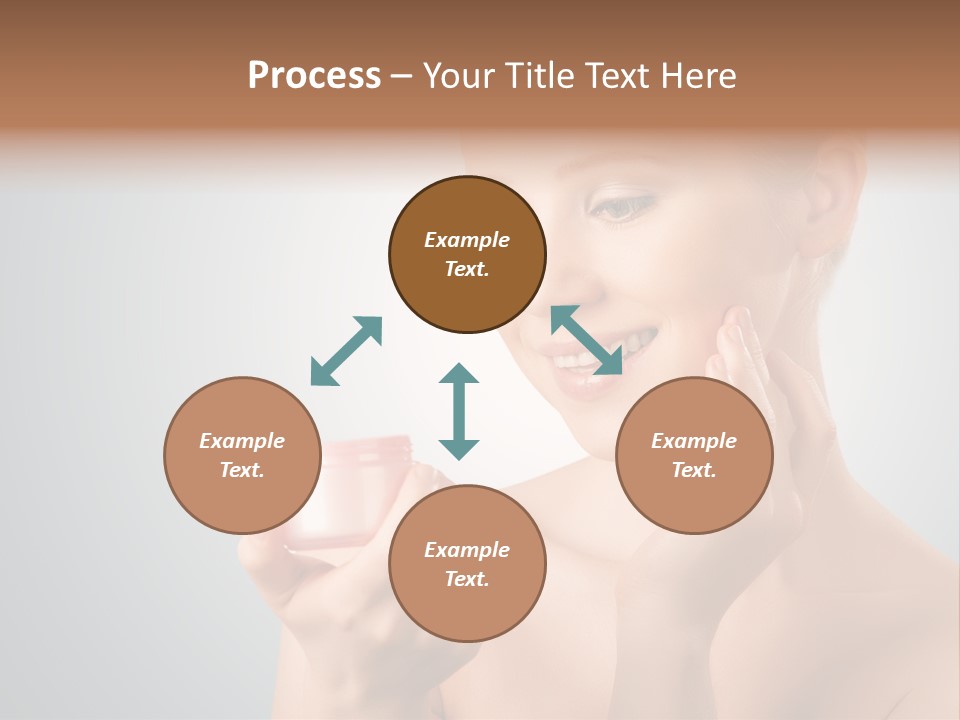 Process – Your Title Text Here

Example Text.

Example Text.

Example Text.

Example Text.